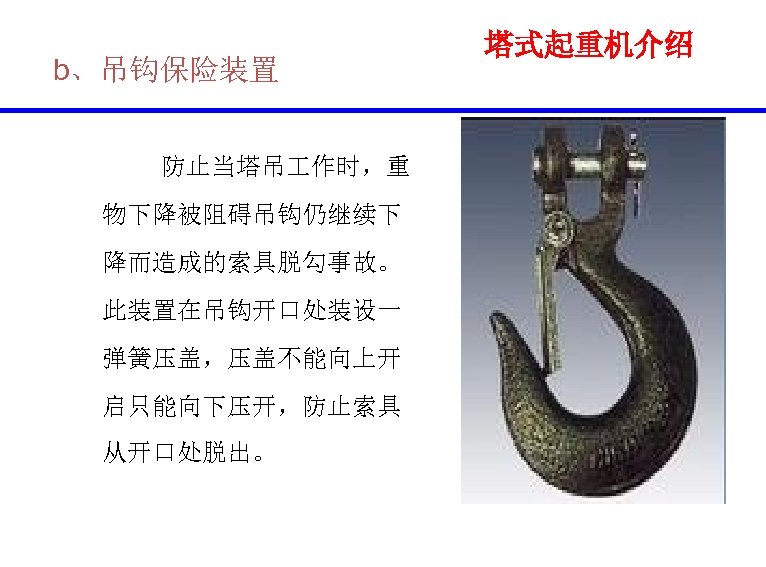 塔式起重机介绍

b、吊钩保险装置

防止当塔吊工作时，重物下降被阻碍吊钩仍继续下降而造成的索具脱勾事故。此装置在吊钩开口处装设一弹簧压盖，压盖不能向上开启只能向下压开，防止索具从开口处脱出。